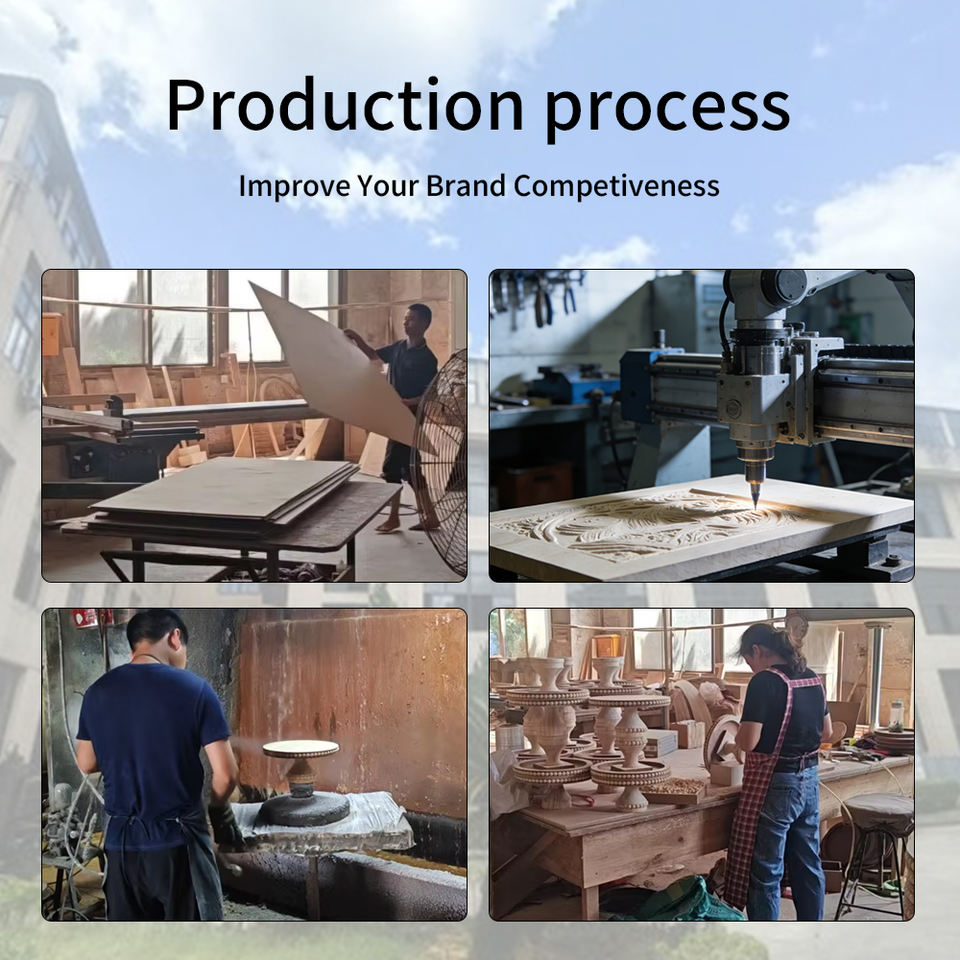 Production process

Improve Your Brand Competiveness